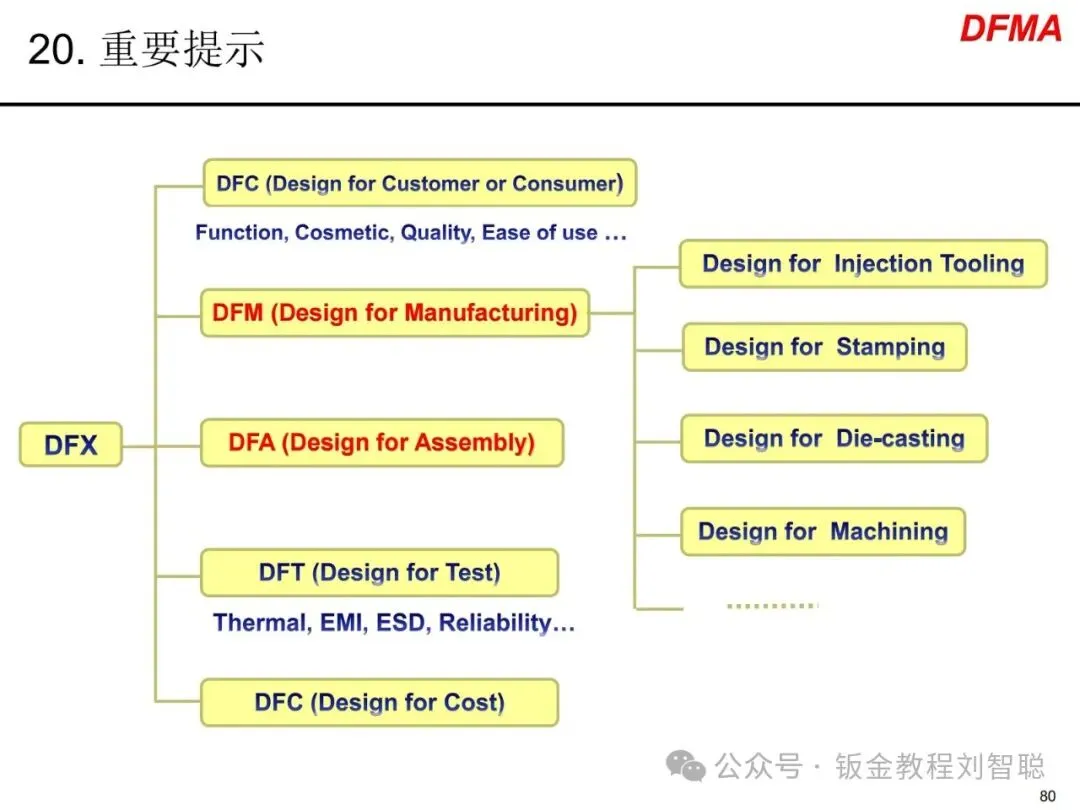 20. 重要提示

DFMA

DFX

DFC (Design for Customer or Consumer)

Function, Cosmetic, Quality, Ease of use …

DFM (Design for Manufacturing)

DFA (Design for Assembly)

DFT (Design for Test)

Thermal, EMI, ESD, Reliability…

DFC (Design for Cost)

Design for Injection Tooling

Design for Stamping

Design for Die-casting

Design for Machining

………

公众号 · 钣金教程刘智聪

80